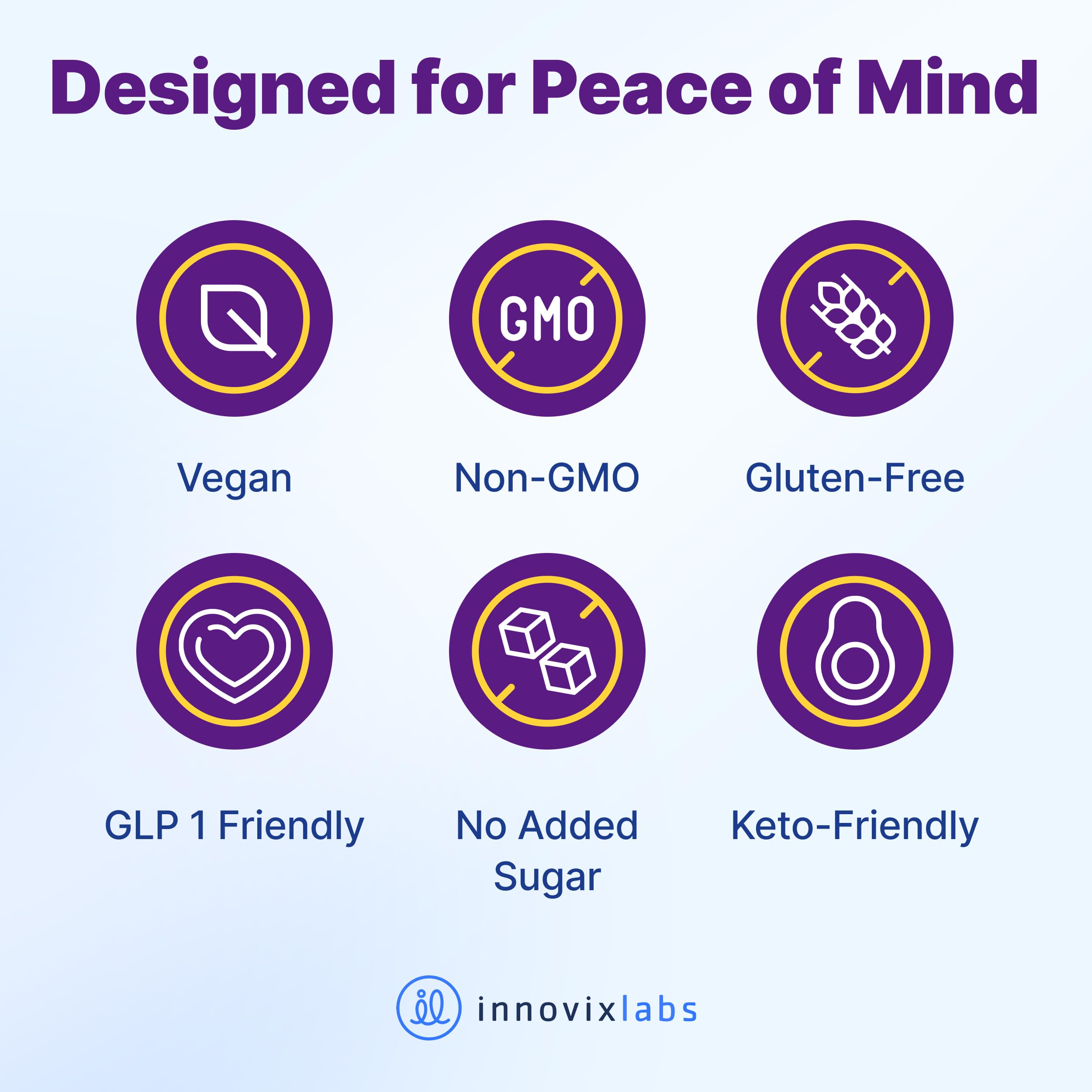 Designed for Peace of Mind

GMO

Vegan

Non-GMO

Gluten-Free

GLP 1 Friendly

No Added Sugar

Keto-Friendly

innovixlabs